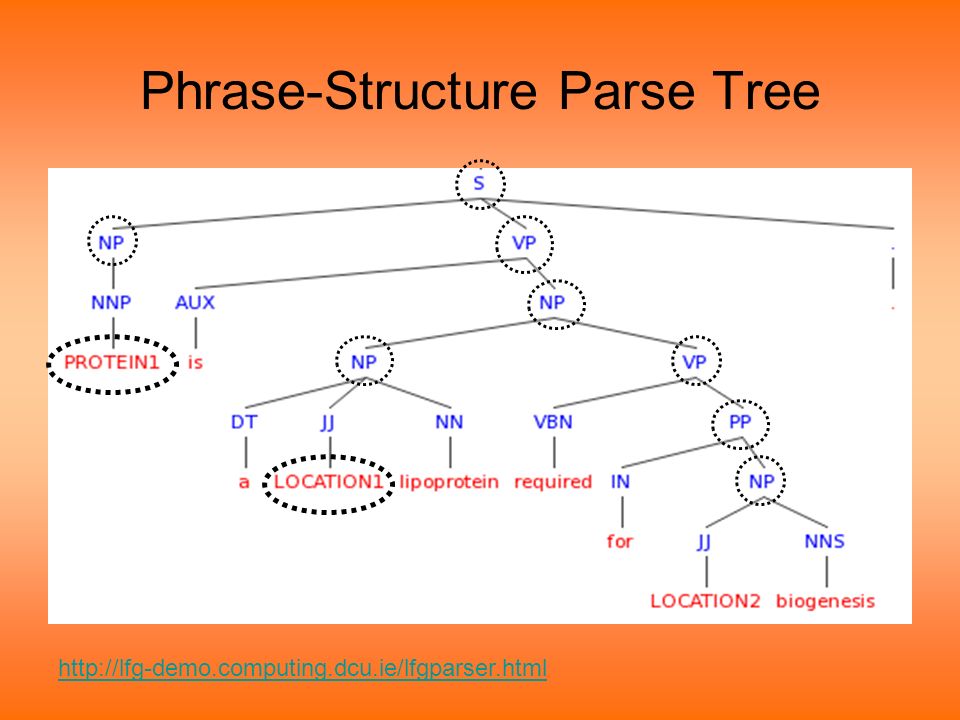 Phrase-Structure Parse Tree

S

NP VP .

NNP AUX NP .

PROTEIN1 is NP VP

DT JJ NN VBN PP

a LOCATION1 lipoprotein required IN NP

for JJ NNS

LOCATION2 biogenesis

http://lfg-demo.computing.dcu.ie/lfgparser.html